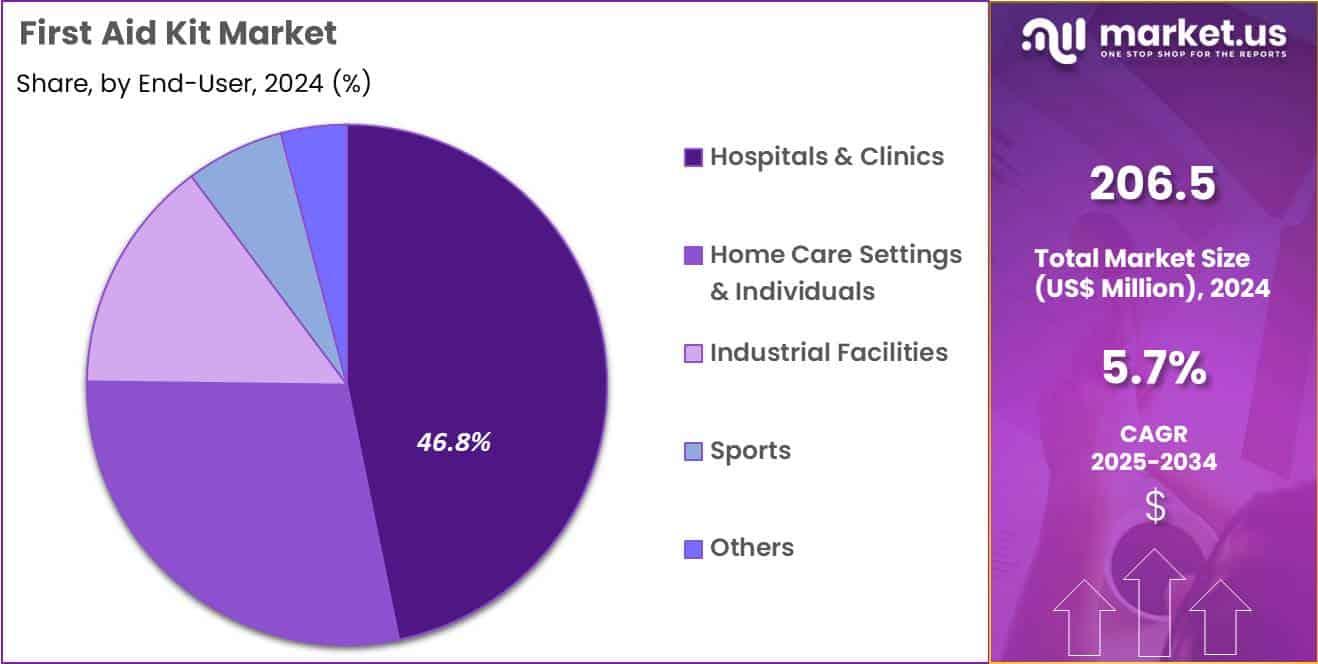 First Aid Kit Market

Share, by End-User, 2024 (%)

46.8%

Hospitals & Clinics

Home Care Settings & Individuals

Industrial Facilities

Sports

Others

market.us
ONE STOP SHOP FOR THE REPORTS

206.5

Total Market Size (US$ Million), 2024

5.7%

CAGR 2025-2034

$